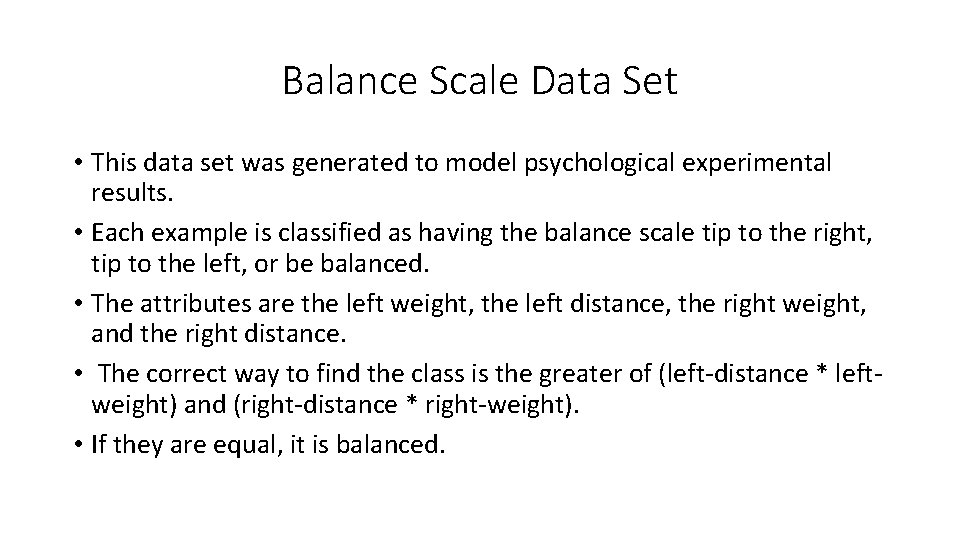 Balance Scale Data Set

• This data set was generated to model psychological experimental results.
• Each example is classified as having the balance scale tip to the right, tip to the left, or be balanced.
• The attributes are the left weight, the left distance, the right weight, and the right distance.
• The correct way to find the class is the greater of (left-distance * left-weight) and (right-distance * right-weight).
• If they are equal, it is balanced.